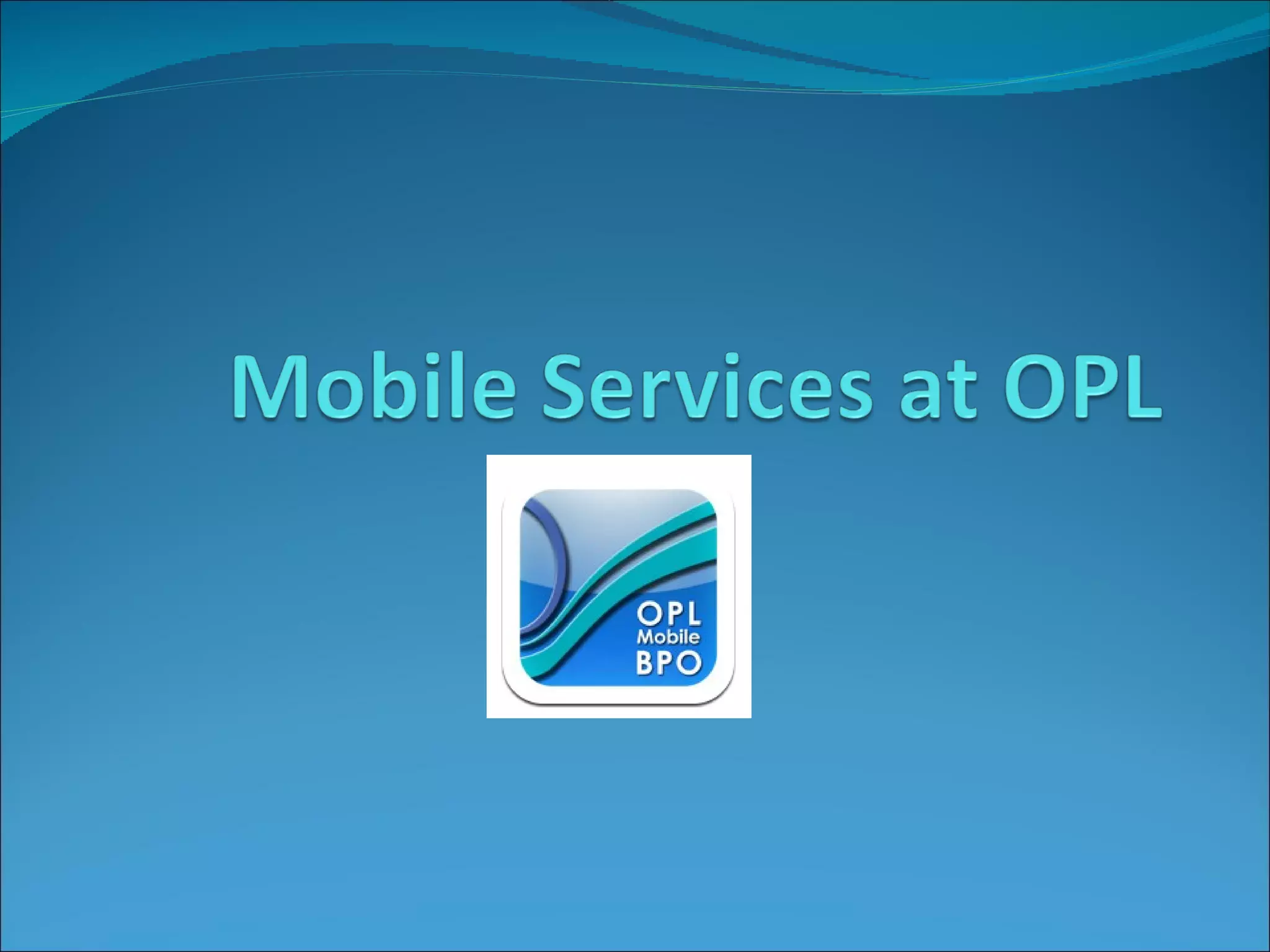 Mobile Services at OPL

OPL
Mobile
BPO